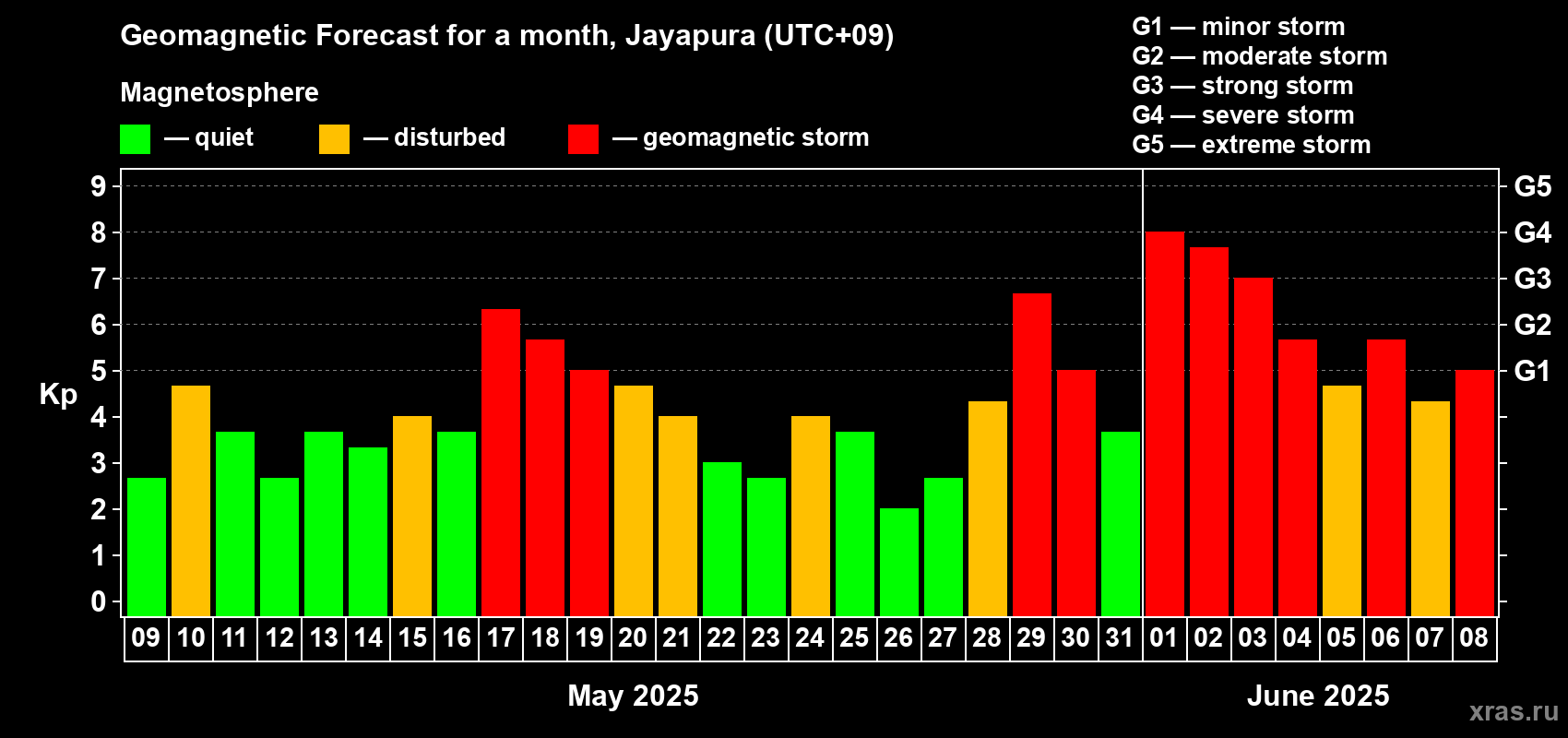 Geomagnetic Forecast for a month, Jayapura (UTC+09)

Magnetosphere

— quiet — disturbed — geomagnetic storm

G1 — minor storm
G2 — moderate storm
G3 — strong storm
G4 — severe storm
G5 — extreme storm

Kp

9
8
7
6
5
4
3
2
1
0

G5
G4
G3
G2
G1

09 10 11 12 13 14 15 16 17 18 19 20 21 22 23 24 25 26 27 28 29 30 31 01 02 03 04 05 06 07 08

May 2025

June 2025

xras.ru